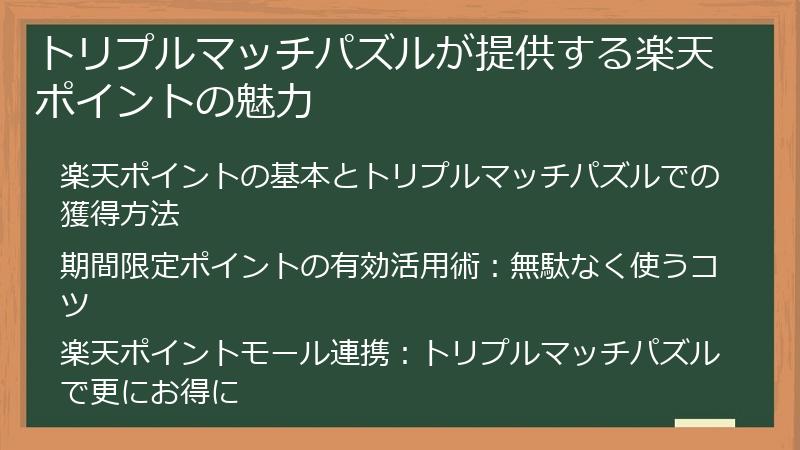 トリプルマッチパズルが提供する楽天ポイントの魅力

楽天ポイントの基本とトリプルマッチパズルでの獲得方法

期間限定ポイントの有効活用術：無駄なく使うコツ

楽天ポイントモール連携：トリプルマッチパズルで更にお得に